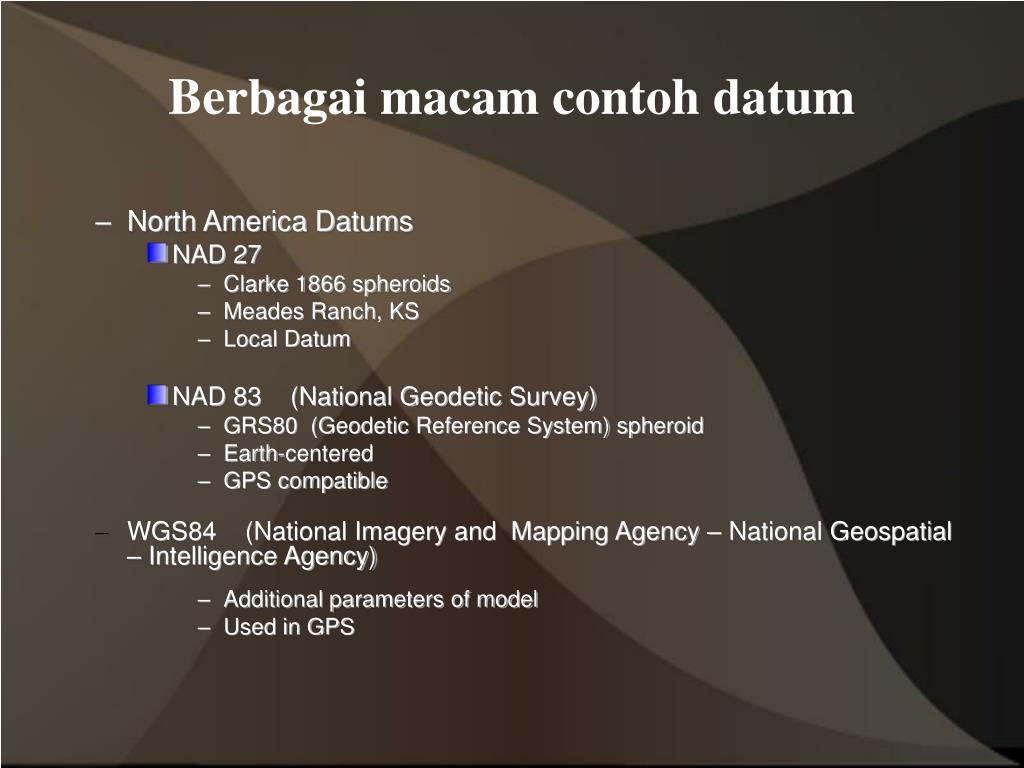 Berbagai macam contoh datum

– North America Datums

NAD 27

– Clarke 1866 spheroids
– Meades Ranch, KS
– Local Datum

NAD 83 (National Geodetic Survey)

– GRS80 (Geodetic Reference System) spheroid
– Earth-centered
– GPS compatible

– WGS84 (National Imagery and Mapping Agency – National Geospatial – Intelligence Agency)

– Additional parameters of model
– Used in GPS